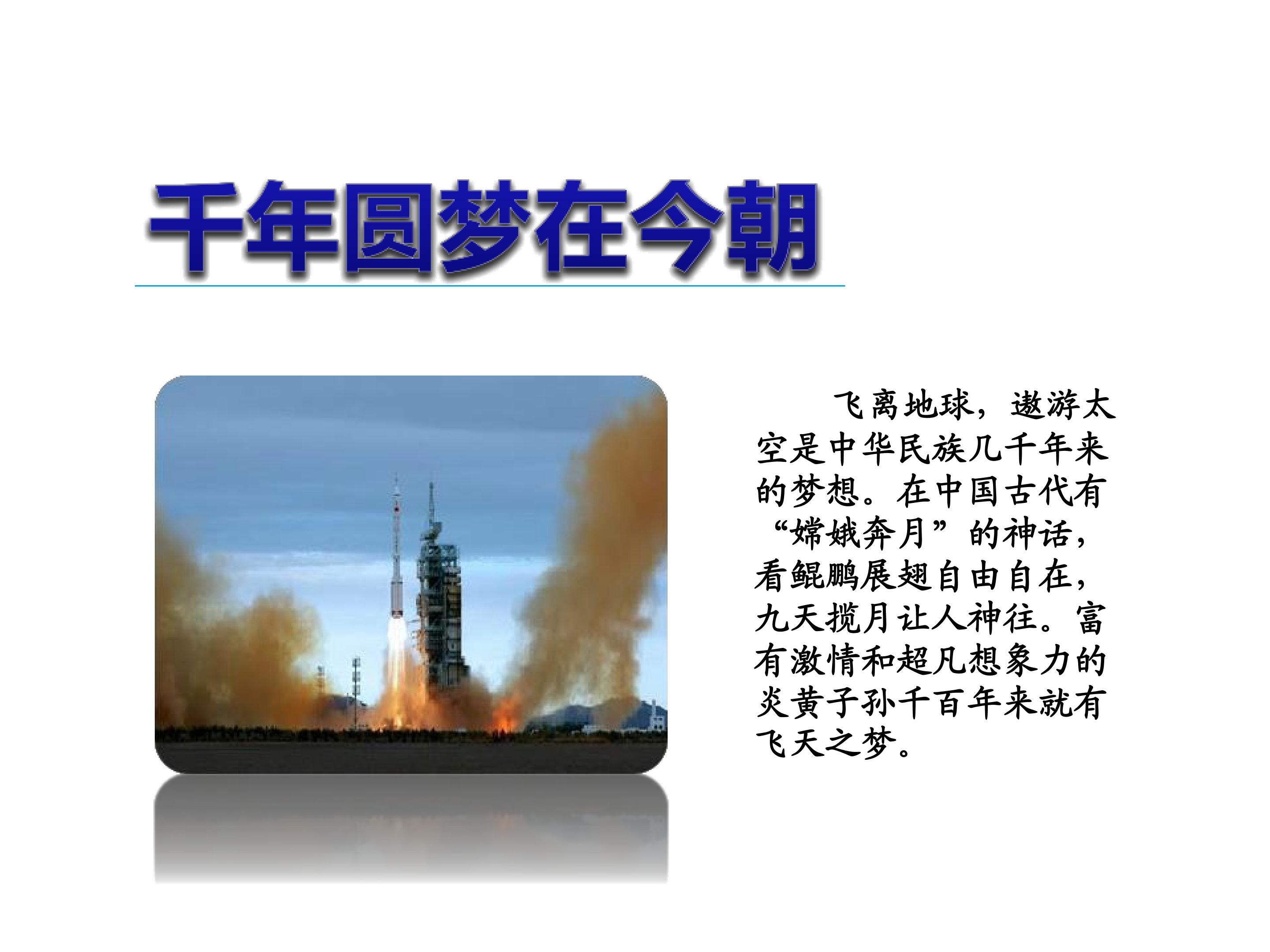 千年圆梦在今朝

飞离地球，遨游太空是中华民族几千年来的梦想。在中国古代有“嫦娥奔月”的神话，看鲲鹏展翅自由自在，九天揽月让人神往。富有激情和超凡想象力的炎黄子孙千百年来就有飞天之梦。